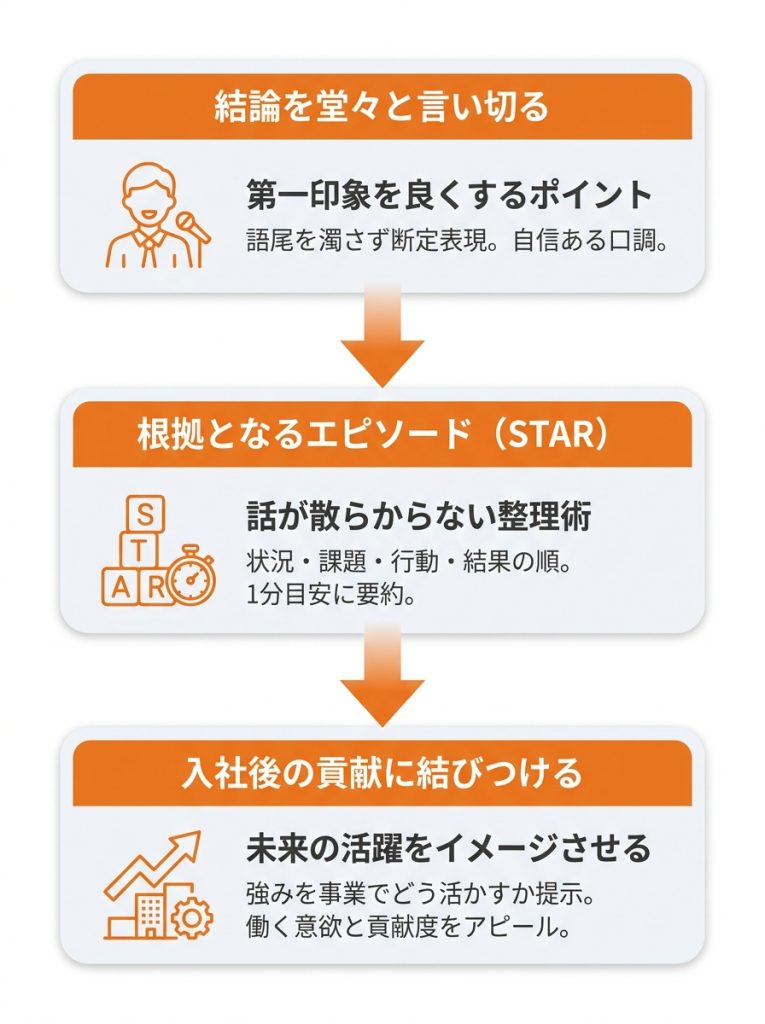 結論を堂々と言い切る

第一印象を良くするポイント
語尾を濁さず断定表現。自信ある口調。

根拠となるエピソード（STAR）

S T A R

話が散らからない整理術
状況・課題・行動・結果の順。
1分目安に要約。

入社後の貢献に結びつける

未来の活躍をイメージさせる
強みを事業でどう活かすか提示。
働く意欲と貢献度をアピール。